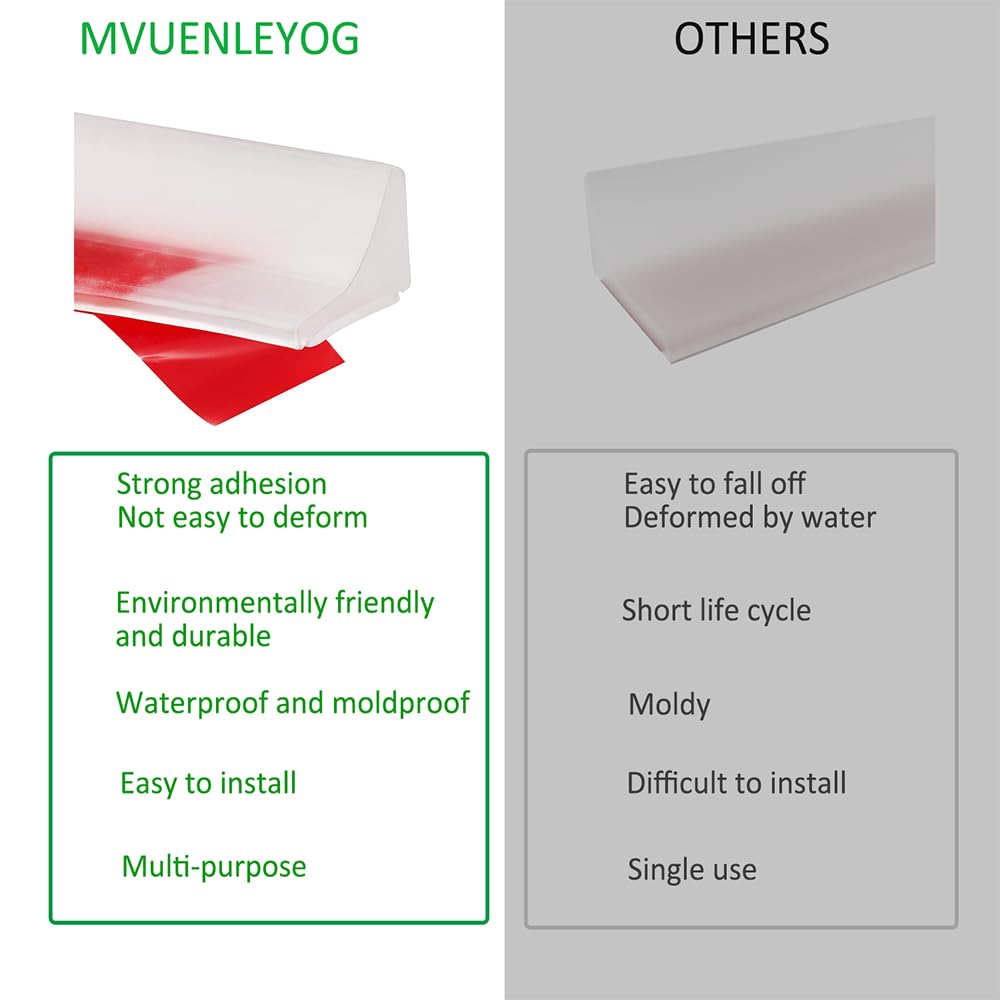 MVUENLEYOG

Strong adhesion
Not easy to deform

Environmentally friendly and durable

Waterproof and moldproof

Easy to install

Multi-purpose

OTHERS

Easy to fall off
Deformed by water

Short life cycle

Moldy

Difficult to install

Single use